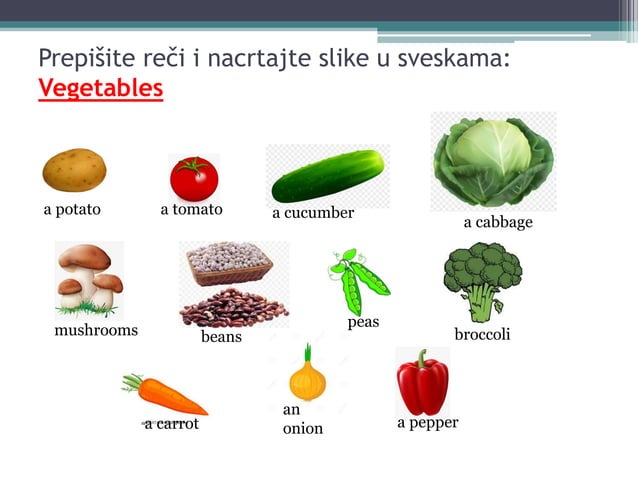 Prepišite reči i nacrtajte slike u sveskama:
Vegetables

a potato

a tomato

a cucumber

a cabbage

mushrooms

beans

peas

broccoli

a carrot

an onion

a pepper